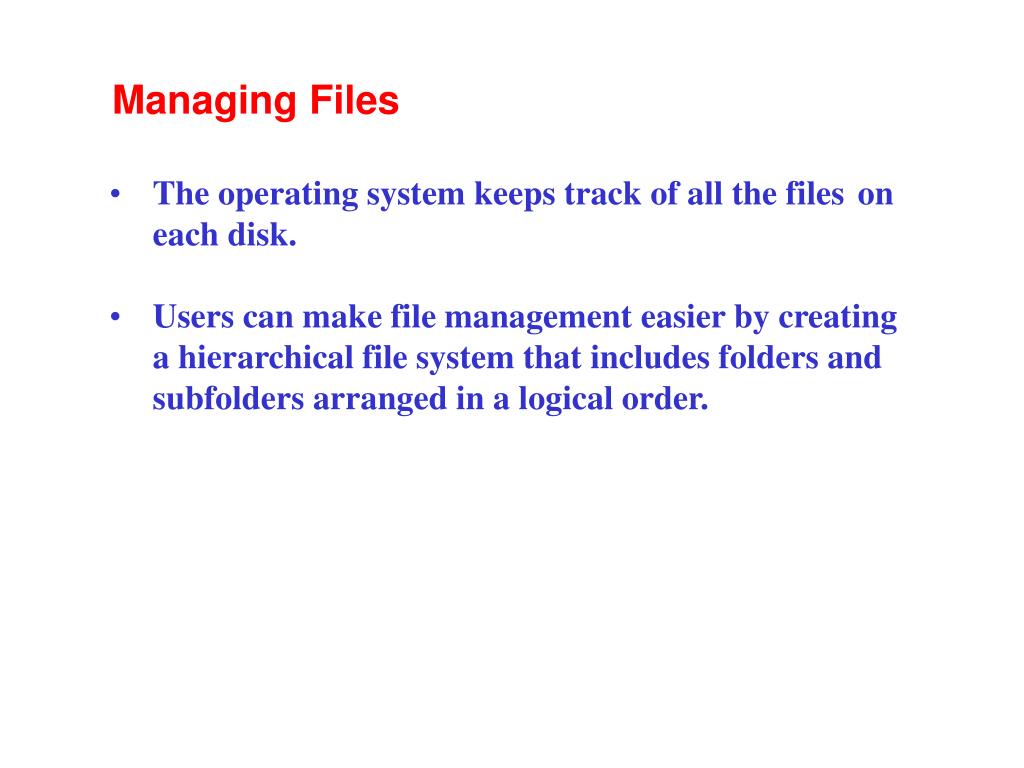 Managing Files

• The operating system keeps track of all the files on each disk.

• Users can make file management easier by creating a hierarchical file system that includes folders and subfolders arranged in a logical order.